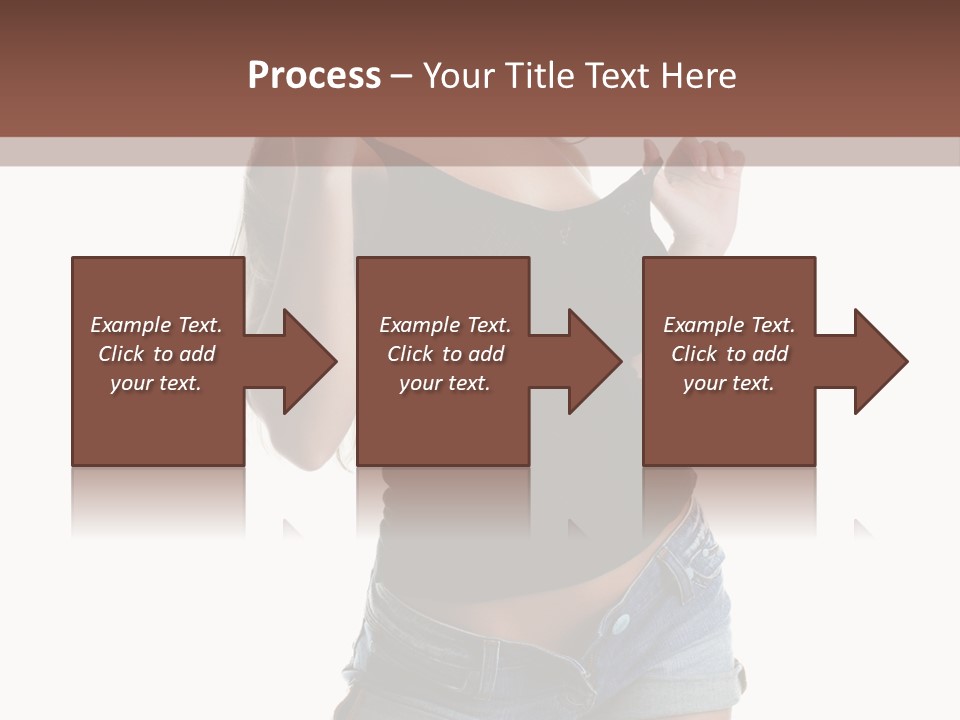 Process – Your Title Text Here

Example Text. Click to add your text.

Example Text. Click to add your text.

Example Text. Click to add your text.